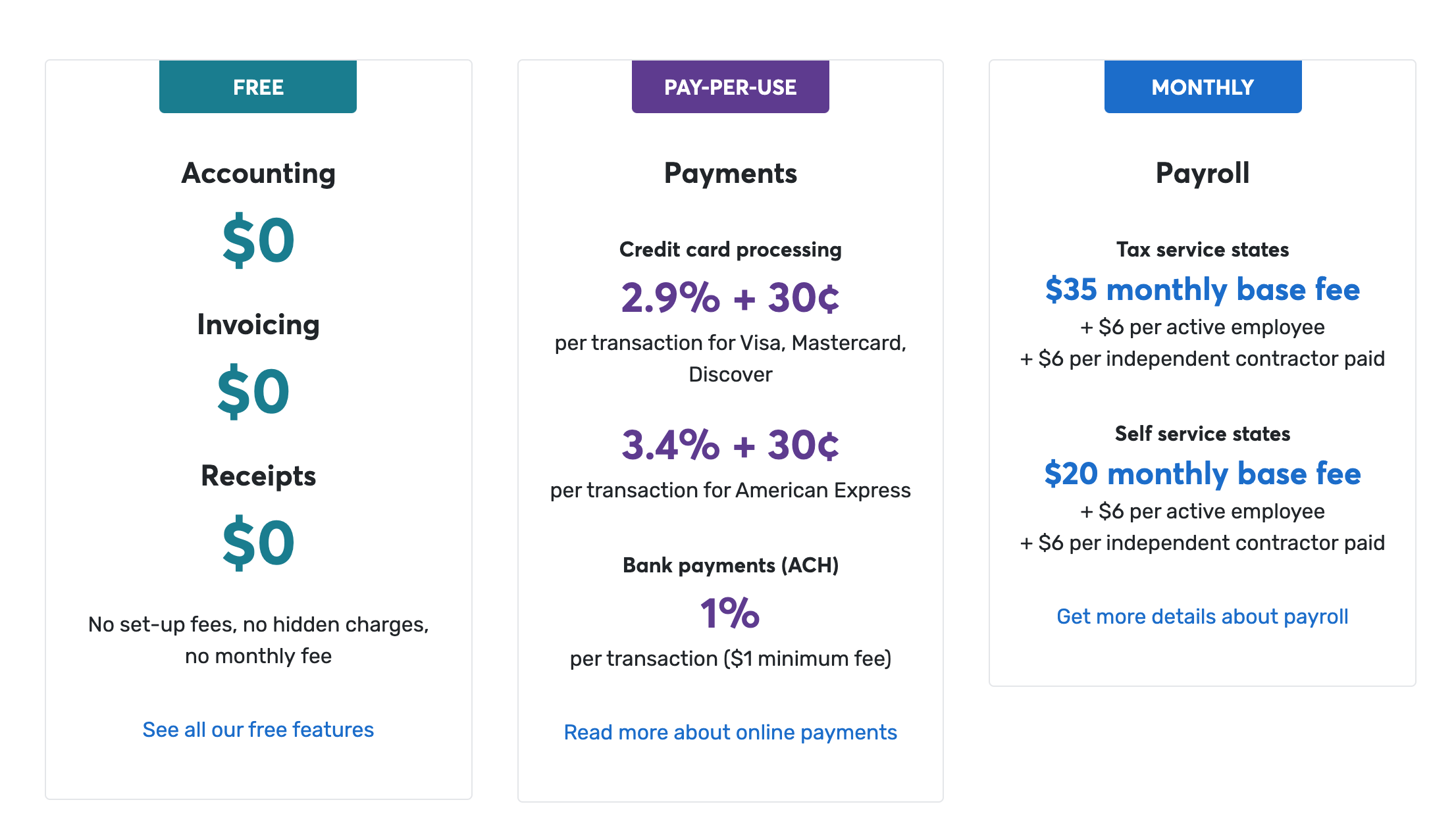 FREE

Accounting

$0

Invoicing

$0

Receipts

$0

No set-up fees, no hidden charges, no monthly fee

See all our free features

PAY-PER-USE

Payments

Credit card processing

2.9% + 30¢

per transaction for Visa, Mastercard, Discover

3.4% + 30¢

per transaction for American Express

Bank payments (ACH)

1%

per transaction ($1 minimum fee)

Read more about online payments

MONTHLY

Payroll

Tax service states

$35 monthly base fee

+ $6 per active employee

+ $6 per independent contractor paid

Self service states

$20 monthly base fee

+ $6 per active employee

+ $6 per independent contractor paid

Get more details about payroll